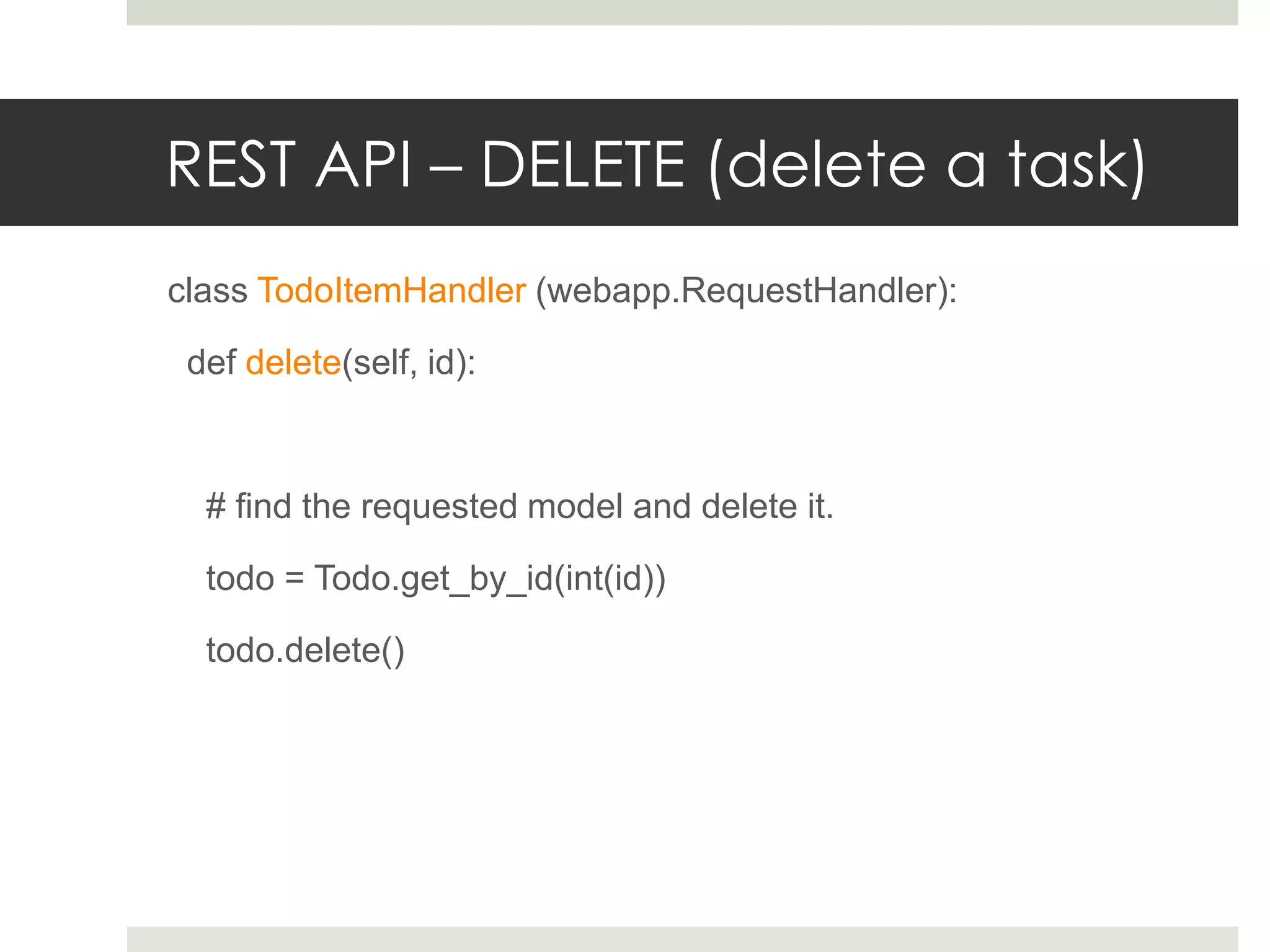 REST API – DELETE (delete a task)

class TodoItemHandler (webapp.RequestHandler):

def delete(self, id):

# find the requested model and delete it.

todo = Todo.get_by_id(int(id))

todo.delete()